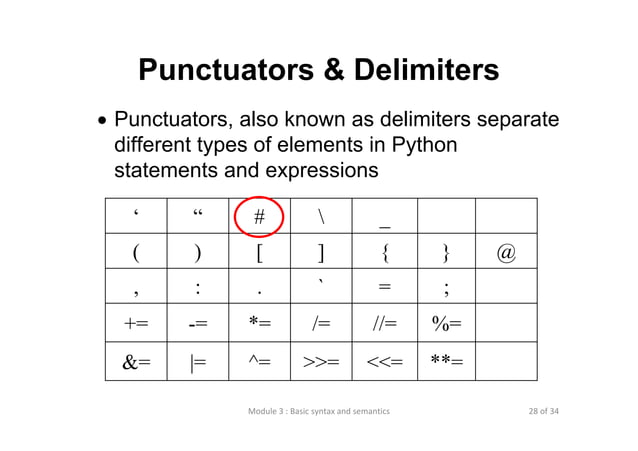 Punctuators & Delimiters

• Punctuators, also known as delimiters separate different types of elements in Python statements and expressions

| ‘ | “ | # | \ | _ | | |
|---|---|---|---|---|---|---|
| ( | ) | [ | ] | { | } | @ |
| , | : | . | ` | = | ; | |
| += | -= | *= | /= | //= | %= | |
| &= | \|= | ^= | >>= | <<= | **= | |

Module 3 : Basic syntax and semantics

28 of 34